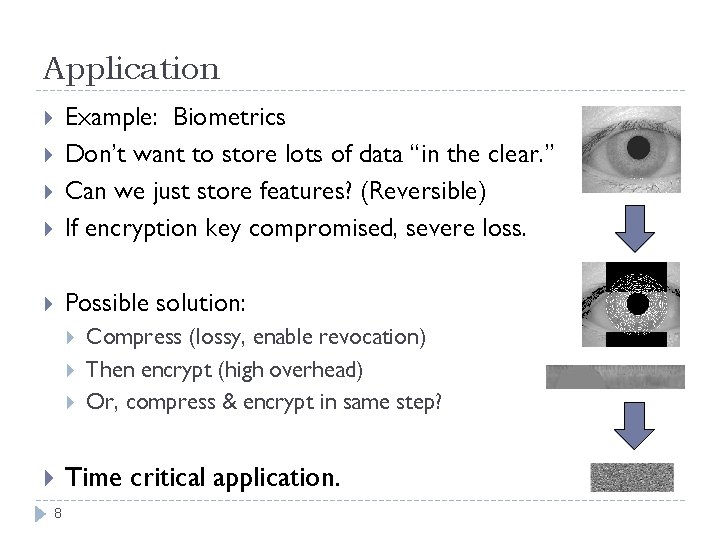 Application

Example: Biometrics
Don't want to store lots of data "in the clear."
Can we just store features? (Reversible)
If encryption key compromised, severe loss.

Possible solution:
Compress (lossy, enable revocation)
Then encrypt (high overhead)
Or, compress & encrypt in same step?

Time critical application.

8